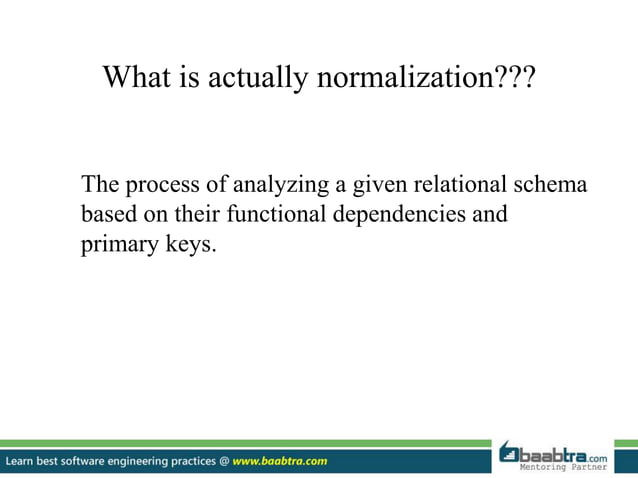 What is actually normalization???

The process of analyzing a given relational schema based on their functional dependencies and primary keys.

Learn best software engineering practices @ www.baabtra.com

baabtra.com
Mentoring Partner